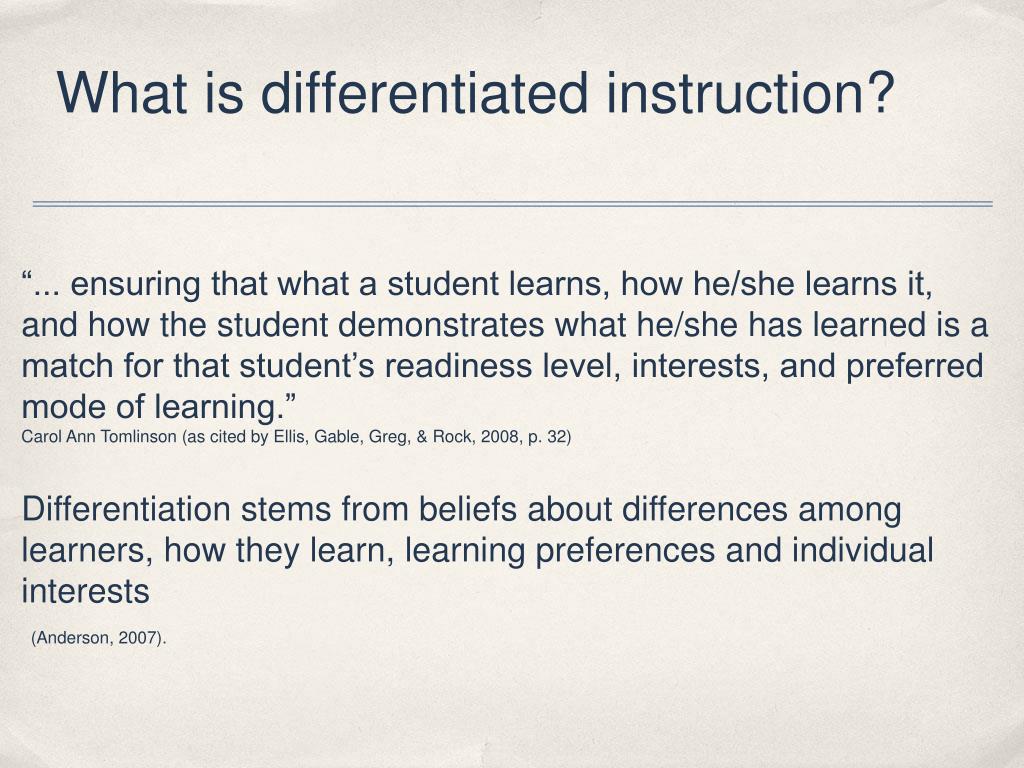 What is differentiated instruction?

“... ensuring that what a student learns, how he/she learns it, and how the student demonstrates what he/she has learned is a match for that student’s readiness level, interests, and preferred mode of learning.”
Carol Ann Tomlinson (as cited by Ellis, Gable, Greg, & Rock, 2008, p. 32)

Differentiation stems from beliefs about differences among learners, how they learn, learning preferences and individual interests

(Anderson, 2007).